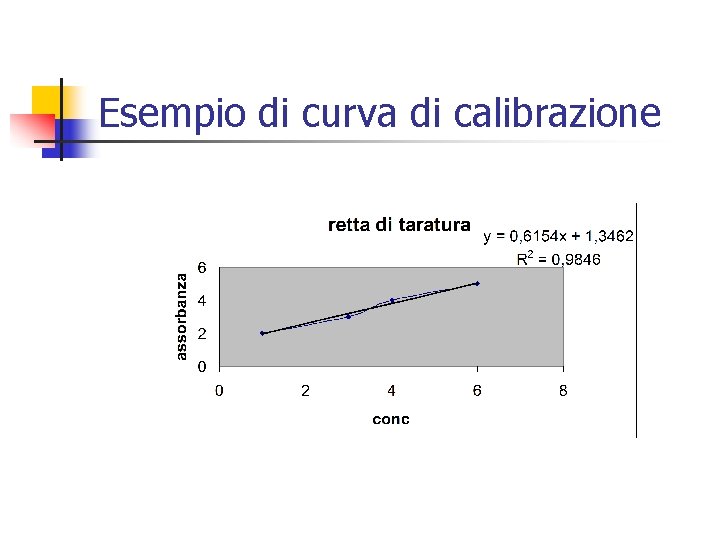 Esempio di curva di calibrazione

retta di taratura

$y = 0,6154x + 1,3462$
$R^2 = 0,9846$

assorbanza

6
4
2
0

0
2
4
6
8

conc